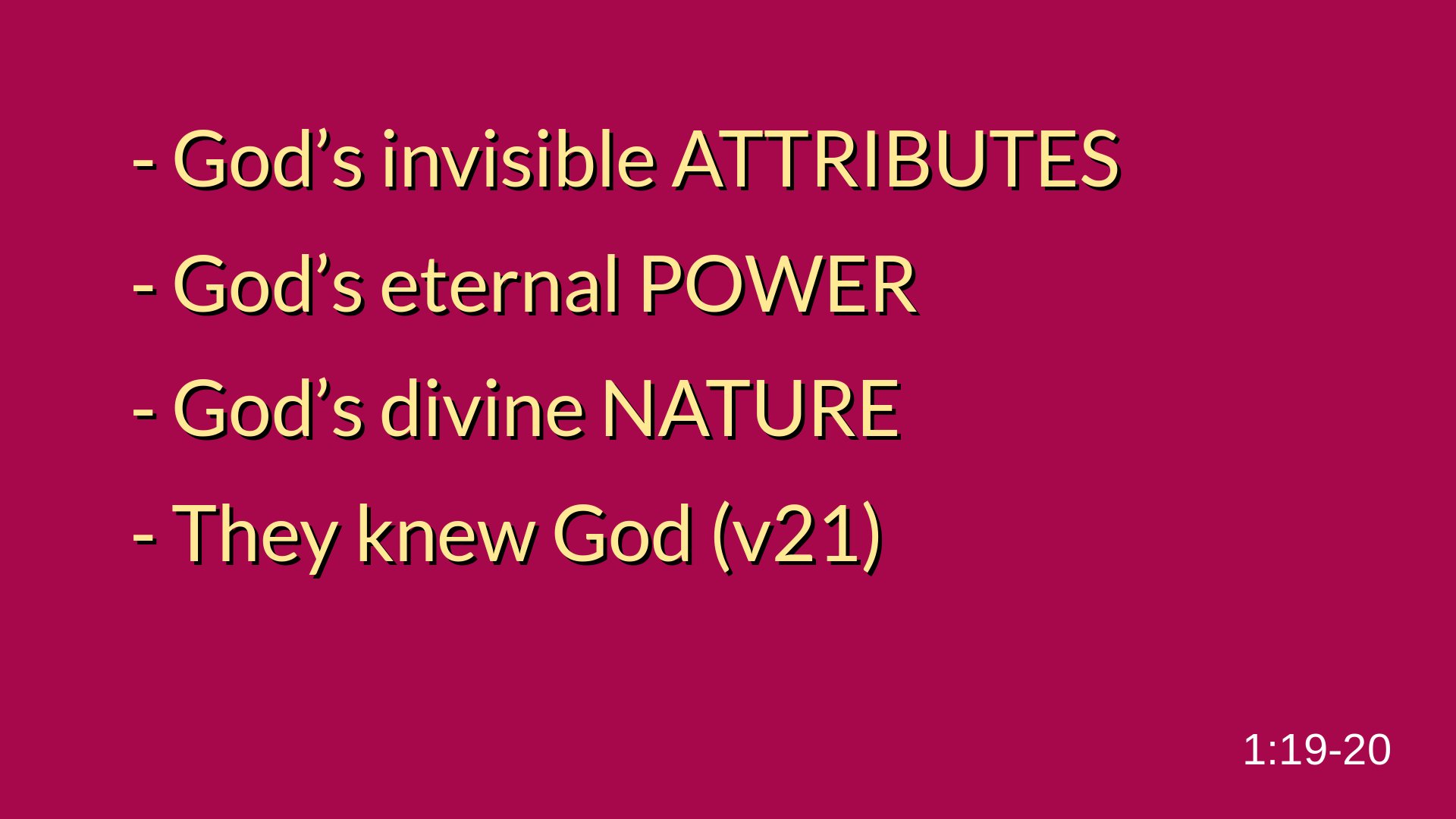 - God’s invisible ATTRIBUTES

- God’s eternal POWER

- God’s divine NATURE

- They knew God (v21)

1:19-20